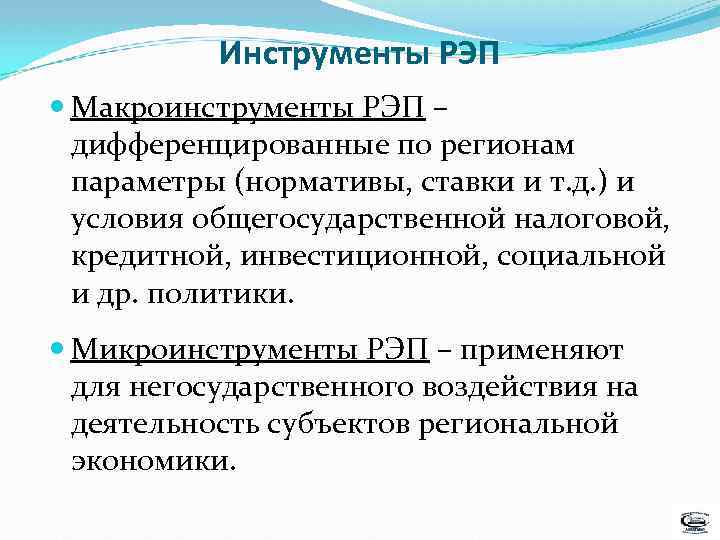 Инструменты РЭП

Макроинструменты РЭП – дифференцированные по регионам параметры (нормативы, ставки и т.д.) и условия общегосударственной налоговой, кредитной, инвестиционной, социальной и др. политики.

Микроинструменты РЭП – применяют для негосударственного воздействия на деятельность субъектов региональной экономики.